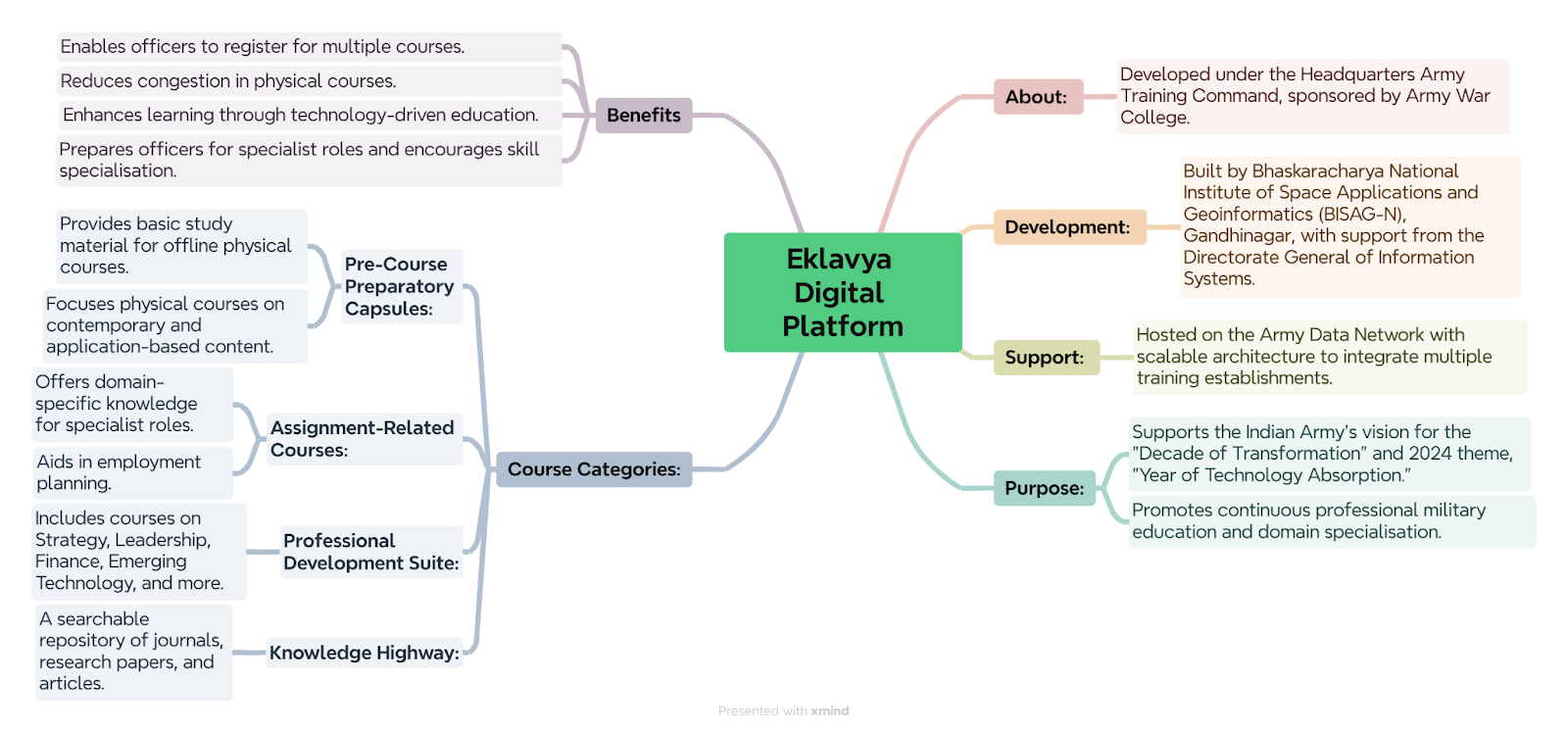 Eklavya Digital Platform

Benefits

Enables officers to register for multiple courses.

Reduces congestion in physical courses.

Enhances learning through technology-driven education.

Prepares officers for specialist roles and encourages skill specialisation.

Course Categories:

Pre-Course Preparatory Capsules:

Provides basic study material for offline physical courses.

Focuses physical courses on contemporary and application-based content.

Assignment-Related Courses:

Offers domain-specific knowledge for specialist roles.

Aids in employment planning.

Professional Development Suite:

Includes courses on Strategy, Leadership, Finance, Emerging Technology, and more.

Knowledge Highway:

A searchable repository of journals, research papers, and articles.

About:

Developed under the Headquarters Army Training Command, sponsored by Army War College.

Development:

Built by Bhaskaracharya National Institute of Space Applications and Geoinformatics (BISAG-N), Gandhinagar, with support from the Directorate General of Information Systems.

Support:

Hosted on the Army Data Network with scalable architecture to integrate multiple training establishments.

Purpose:

Supports the Indian Army's vision for the "Decade of Transformation" and 2024 theme, "Year of Technology Absorption."

Promotes continuous professional military education and domain specialisation.

Presented with xmind